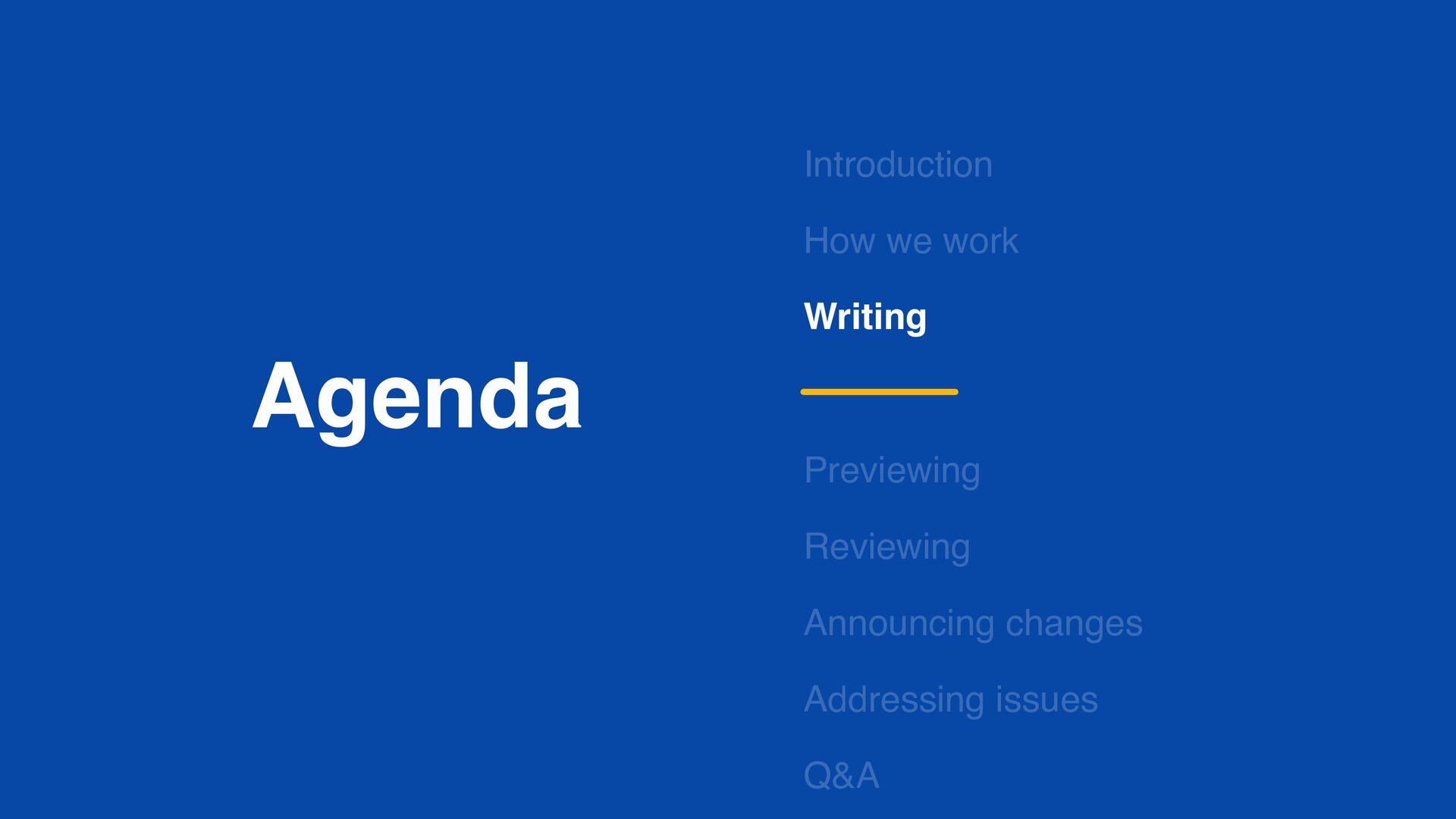 Agenda

Introduction

How we work

Writing

Previewing

Reviewing

Announcing changes

Addressing issues

Q&A